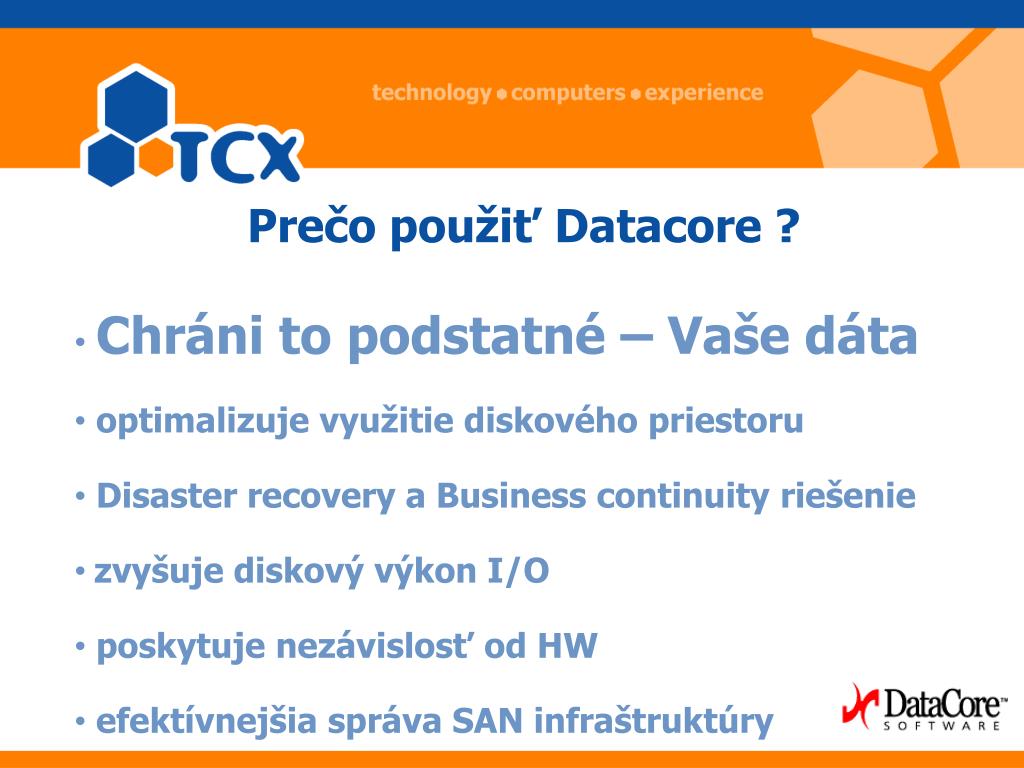 TCX

technology • computers • experience

Prečo použiť Datacore ?

• Chráni to podstatné – Vaše dáta

• optimalizuje využitie diskového priestoru

• Disaster recovery a Business continuity riešenie

• zvyšuje diskový výkon I/O

• poskytuje nezávislosť od HW

• efektívnejšia správa SAN infraštruktúry

DataCore™ SOFTWARE